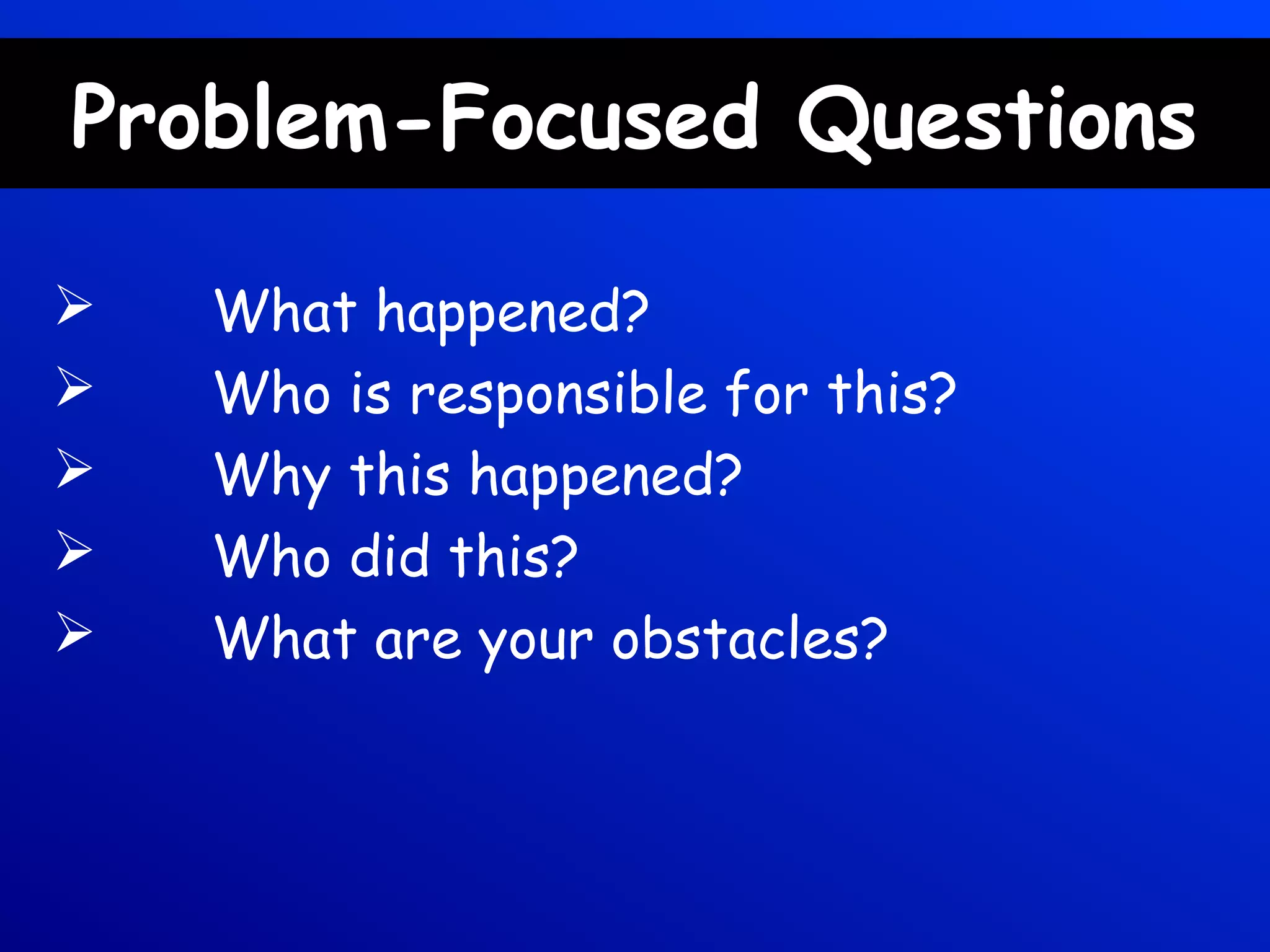 Problem-Focused Questions

➢ What happened?
➢ Who is responsible for this?
➢ Why this happened?
➢ Who did this?
➢ What are your obstacles?